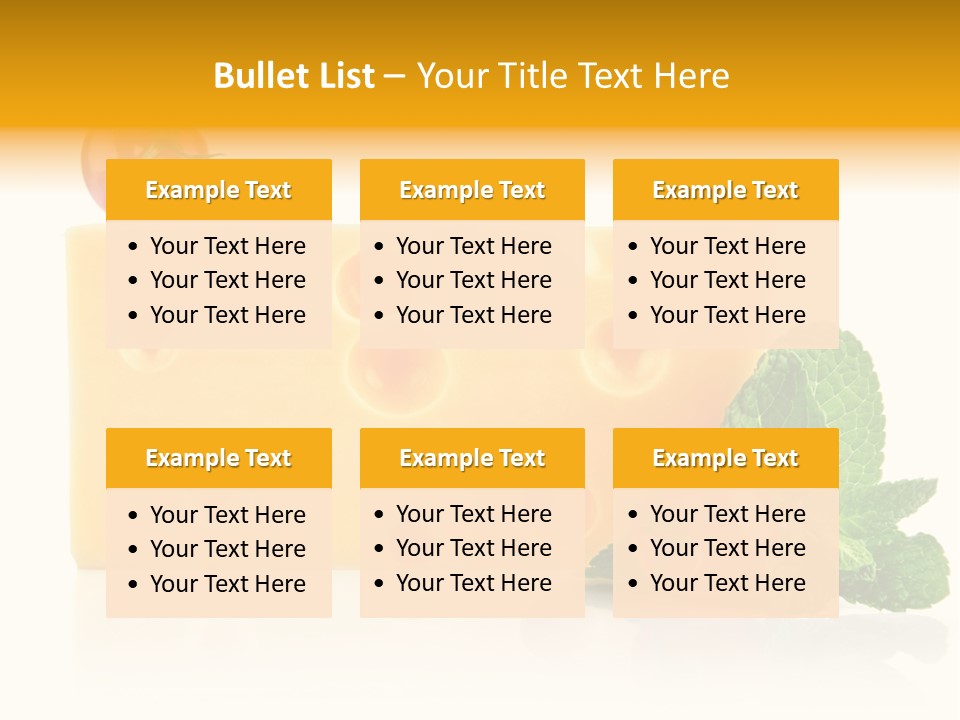 Bullet List – Your Title Text Here

Example Text
- Your Text Here
- Your Text Here
- Your Text Here

Example Text
- Your Text Here
- Your Text Here
- Your Text Here

Example Text
- Your Text Here
- Your Text Here
- Your Text Here

Example Text
- Your Text Here
- Your Text Here
- Your Text Here

Example Text
- Your Text Here
- Your Text Here
- Your Text Here

Example Text
- Your Text Here
- Your Text Here
- Your Text Here